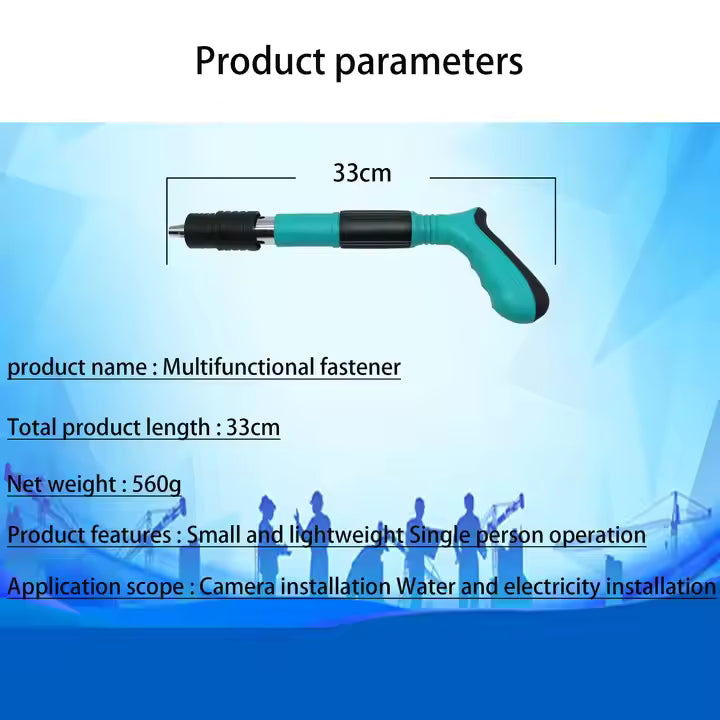 Product parameters

33cm

product name : Multifunctional fastener

Total product length : 33cm

Net weight : 560g

Product features : Small and lightweight Single person operation

Application scope : Camera installation Water and electricity installation